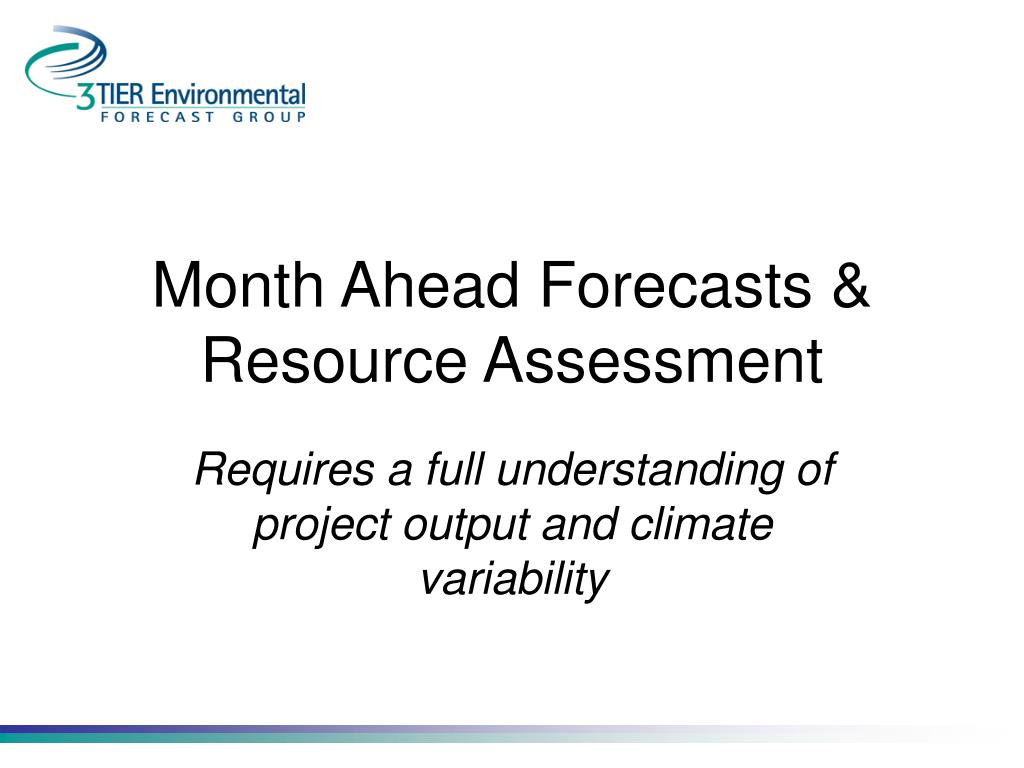 3TIER Environmental
FORECAST GROUP

Month Ahead Forecasts & Resource Assessment

Requires a full understanding of project output and climate variability